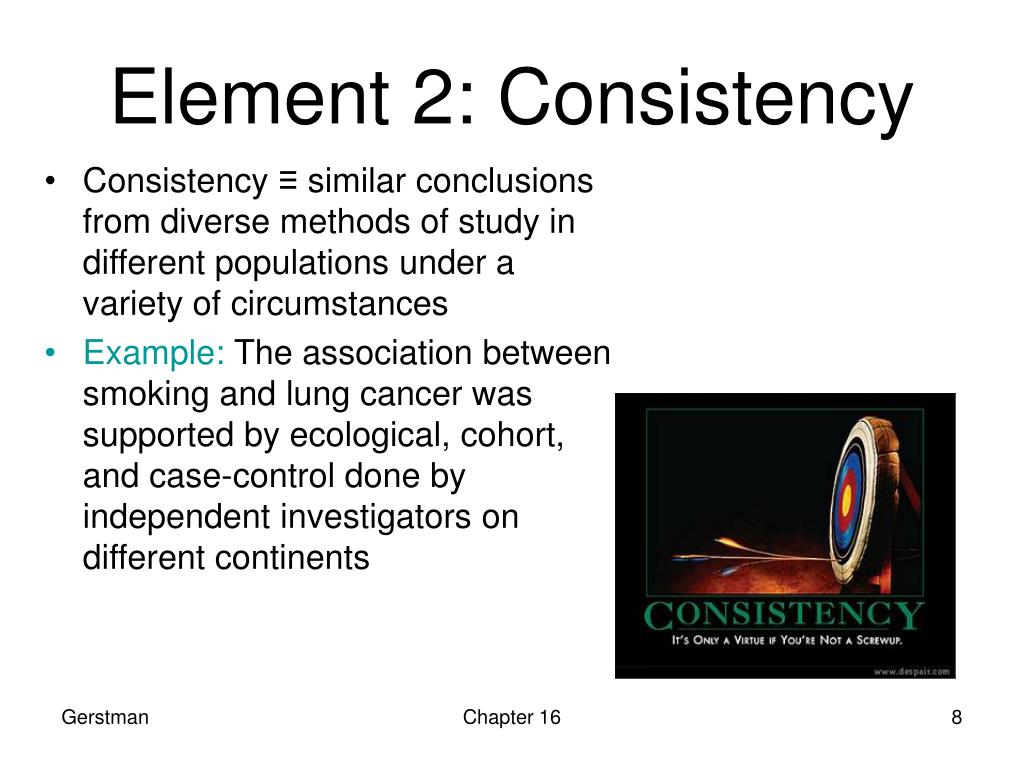 Element 2: Consistency

• Consistency ≡ similar conclusions from diverse methods of study in different populations under a variety of circumstances

• Example: The association between smoking and lung cancer was supported by ecological, cohort, and case-control done by independent investigators on different continents

CONSISTENCY
IT'S ONLY A VIRTUE IF YOU'RE NOT A SCREWUP.
www.despair.com

Gerstman
Chapter 16
8